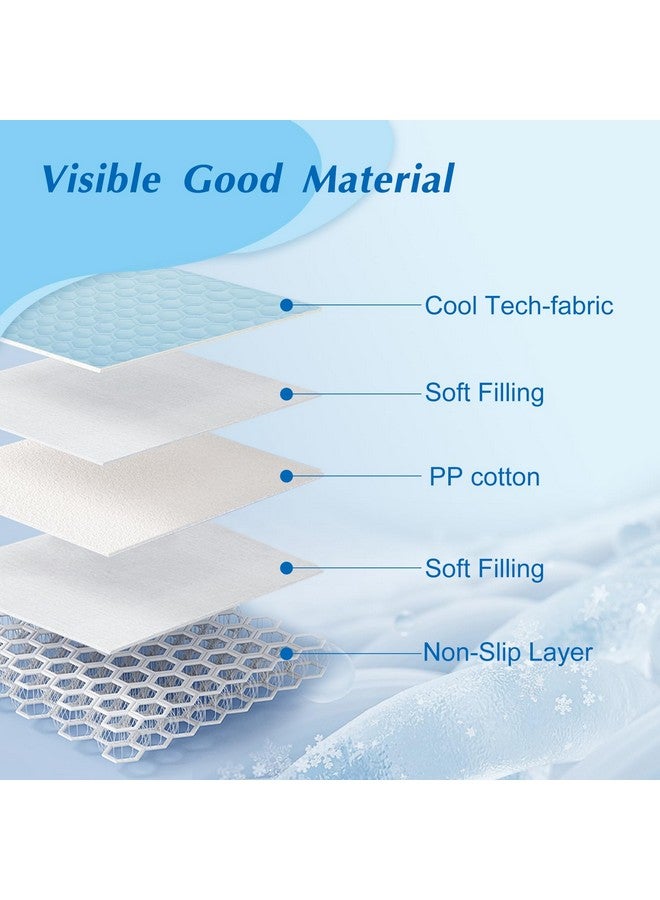 Visible Good Material

Cool Tech-fabric

Soft Filling

PP cotton

Soft Filling

Non-Slip Layer